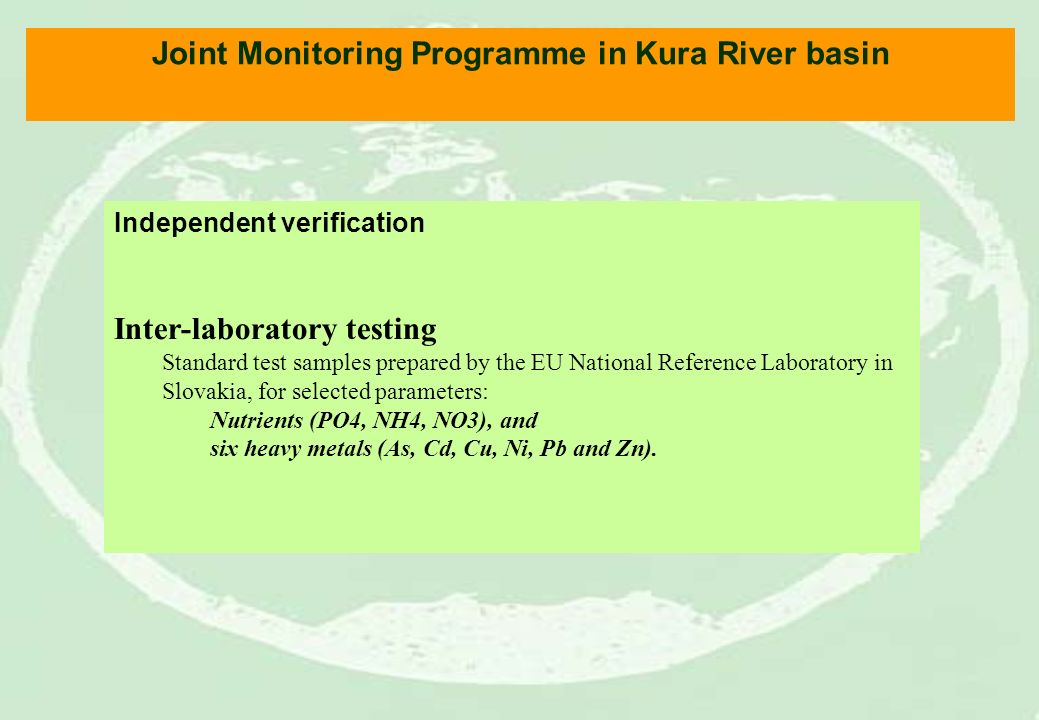 Joint Monitoring Programme in Kura River basin

Independent verification

Inter-laboratory testing

Standard test samples prepared by the EU National Reference Laboratory in Slovakia, for selected parameters:

Nutrients (PO4, NH4, NO3), and
six heavy metals (As, Cd, Cu, Ni, Pb and Zn).